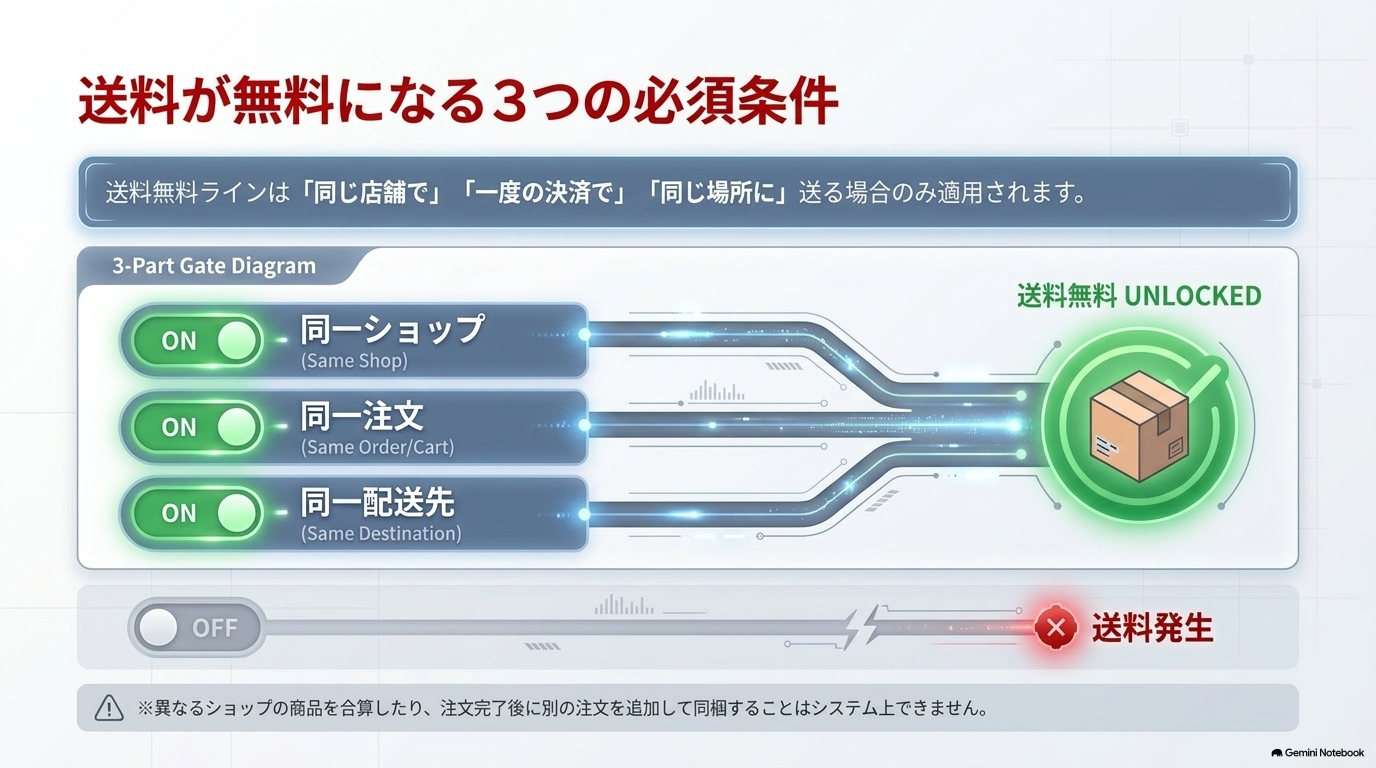 送料が無料になる３つの必須条件

送料無料ラインは「同じ店舗で」「一度の決済で」「同じ場所に」送る場合のみ適用されます。

3-Part Gate Diagram

ON 同一ショップ (Same Shop)

ON 同一注文 (Same Order/Cart)

ON 同一配送先 (Same Destination)

送料無料 UNLOCKED

OFF

送料発生

※異なるショップの商品を合算したり、注文完了後に別の注文を追加して同梱することはシステム上できません。

Gemini Notebook